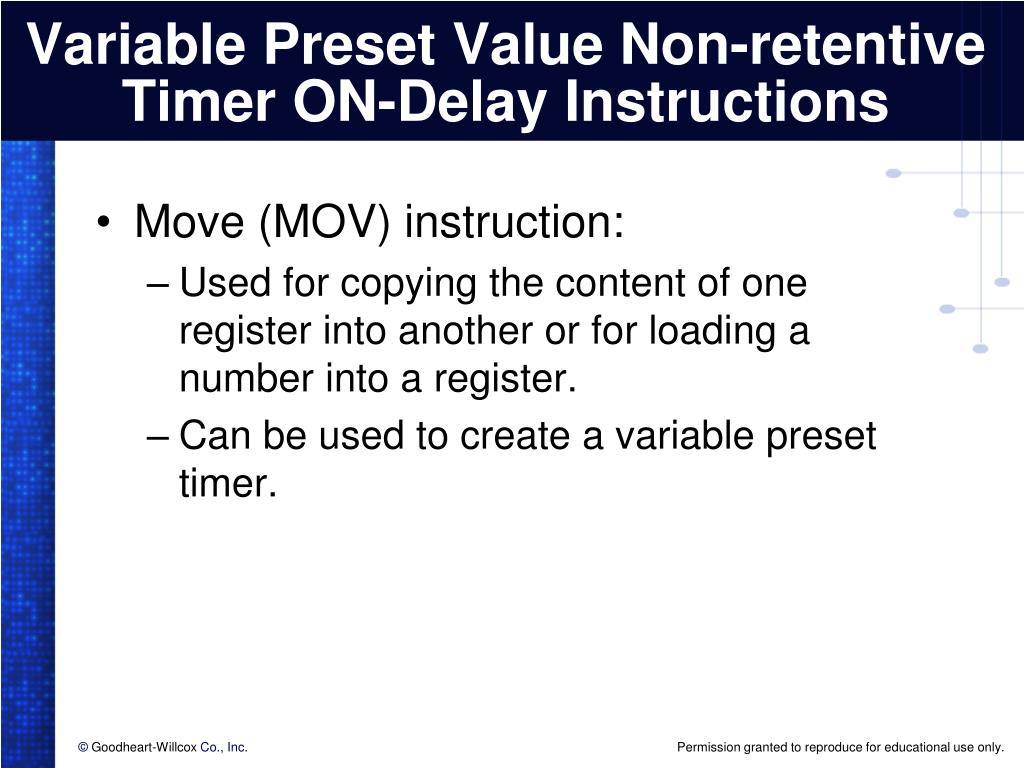 Variable Preset Value Non-retentive Timer ON-Delay Instructions

• Move (MOV) instruction:

– Used for copying the content of one register into another or for loading a number into a register.

– Can be used to create a variable preset timer.

© Goodheart-Willcox Co., Inc.

Permission granted to reproduce for educational use only.